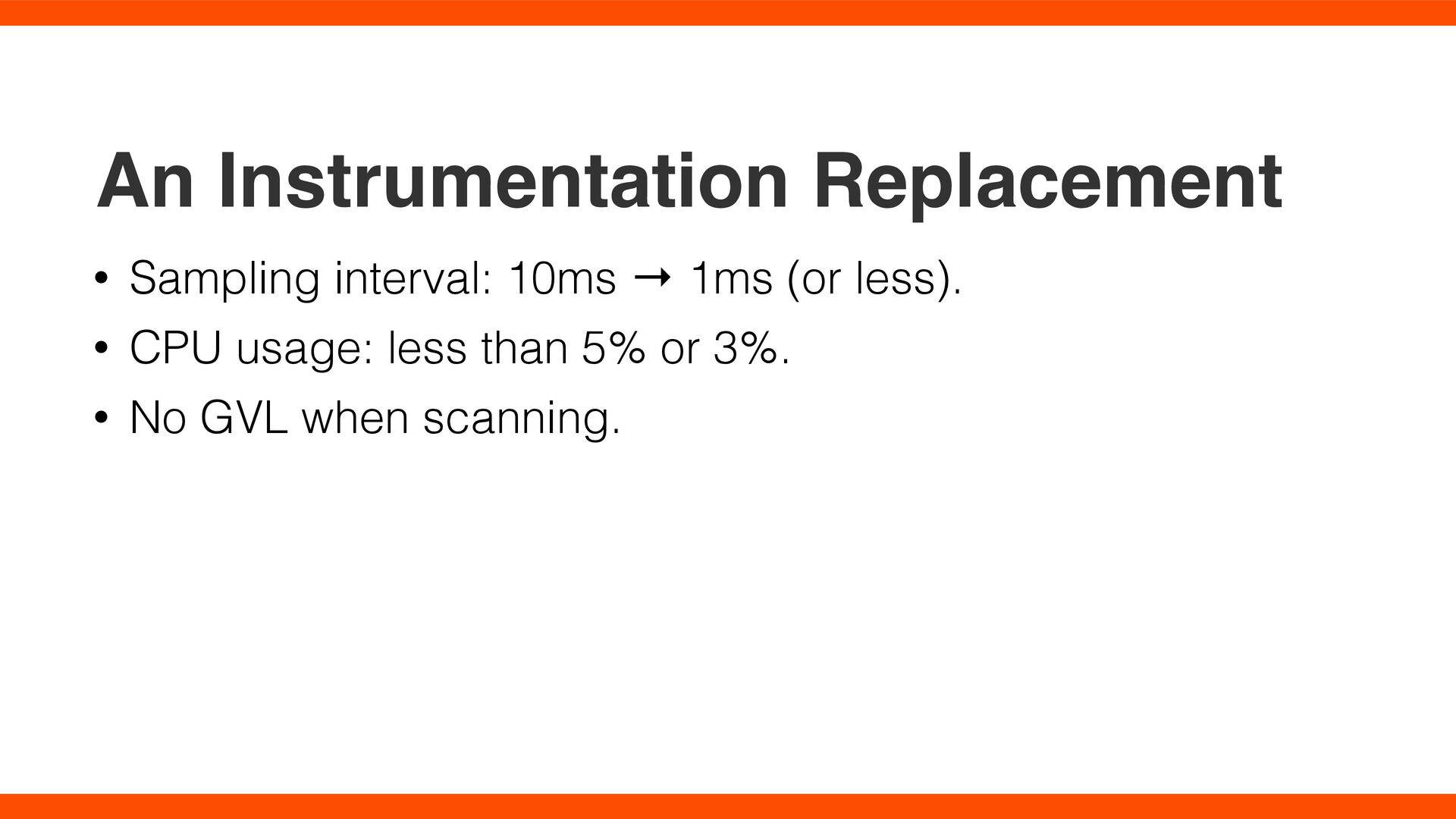 An Instrumentation Replacement

• Sampling interval: 10ms → 1ms (or less).

• CPU usage: less than 5% or 3%.

• No GVL when scanning.